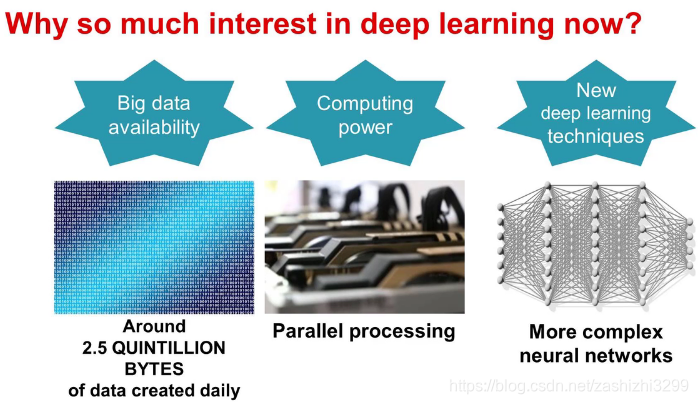 Why so much interest in deep learning now?

Big data availability

Computing power

New deep learning techniques

Around 2.5 QUINTILLION BYTES of data created daily

Parallel processing

More complex neural networks

https://blog.csdn.net/zashizhi3299